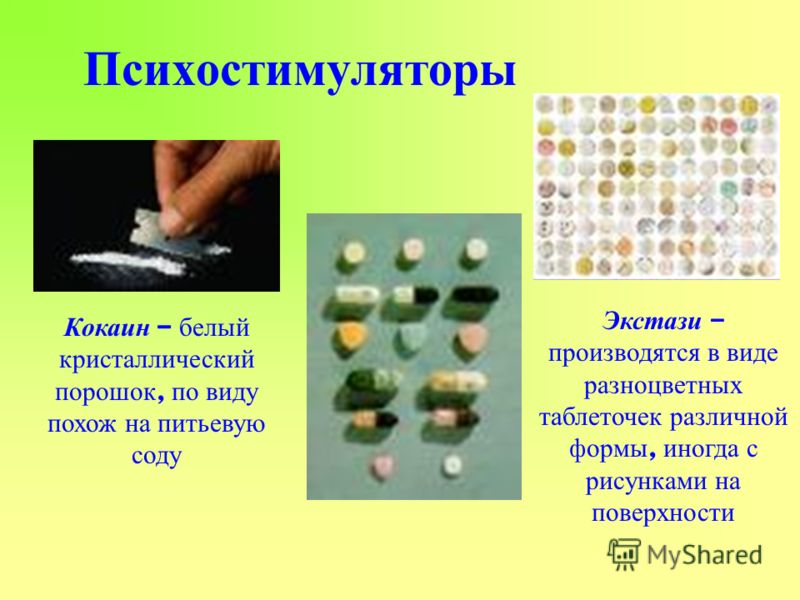 Психостимуляторы

Кокаин – белый кристаллический порошок, по виду похож на питьевую соду

Экстази – производятся в виде разноцветных таблеточек различной формы, иногда с рисунками на поверхности

MyShared